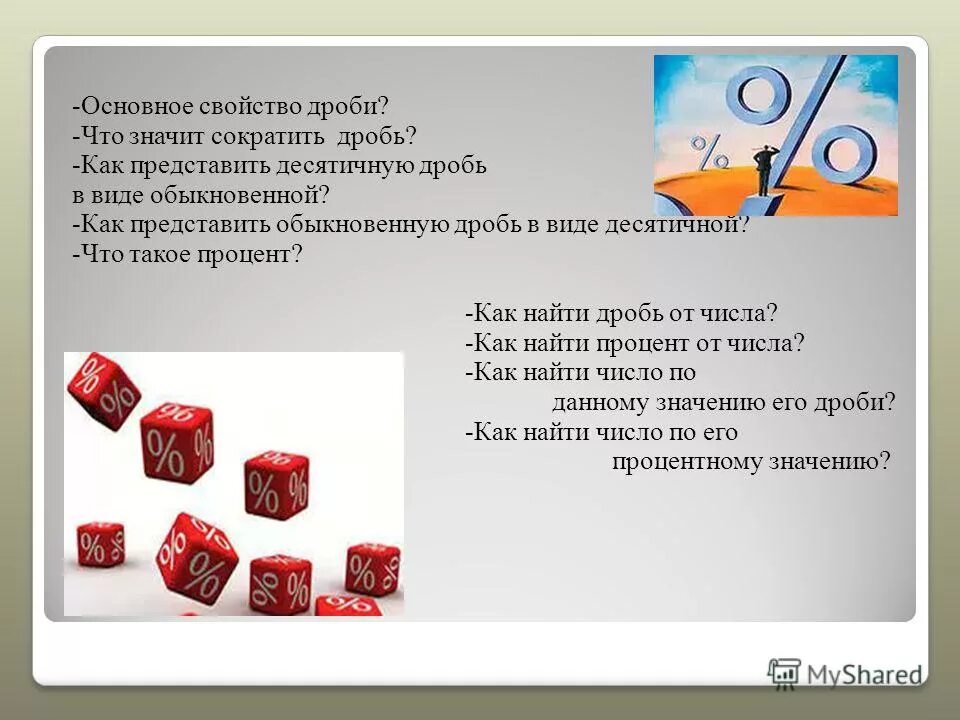 -Основное свойство дроби?
-Что значит сократить дробь?
-Как представить десятичную дробь в виде обыкновенной?
-Как представить обыкновенную дробь в виде десятичной?
-Что такое процент?

-Как найти дробь от числа?
-Как найти процент от числа?
-Как найти число по данному значению его дроби?
-Как найти число по его процентному значению?

MyShared